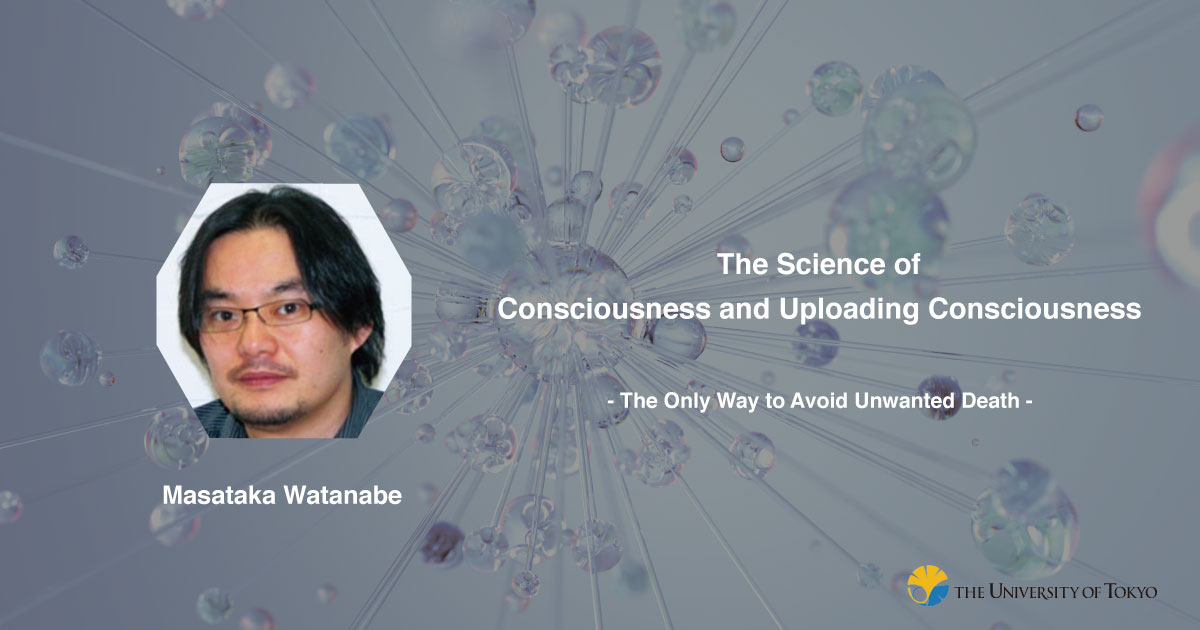 The Science of
Consciousness and Uploading Consciousness

- The Only Way to Avoid Unwanted Death -

Masataka Watanabe

THE UNIVERSITY OF TOKYO